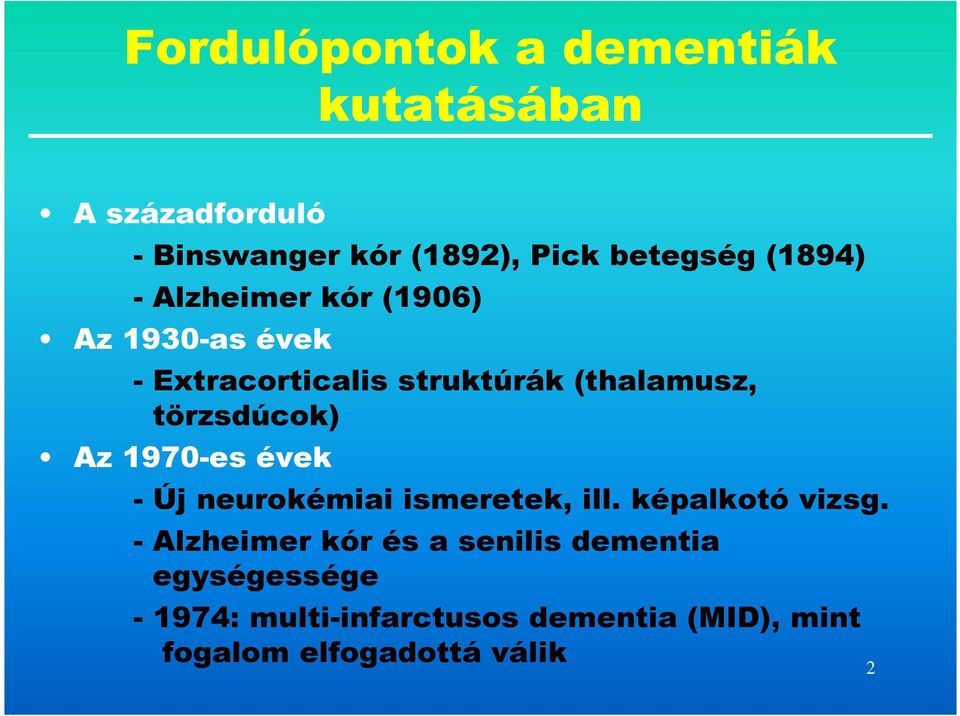 Fordulópontok a dementiák kutatásában

• A századforduló

- Binswanger kór (1892), Pick betegség (1894)

- Alzheimer kór (1906)

• Az 1930-as évek

- Extracorticalis struktúrák (thalamusz, törzsdúcok)

• Az 1970-es évek

- Új neurokémiai ismeretek, ill. képalkotó vizsg.

- Alzheimer kór és a senilis dementia egységessége

- 1974: multi-infarctusos dementia (MID), mint fogalom elfogadottá válik

2